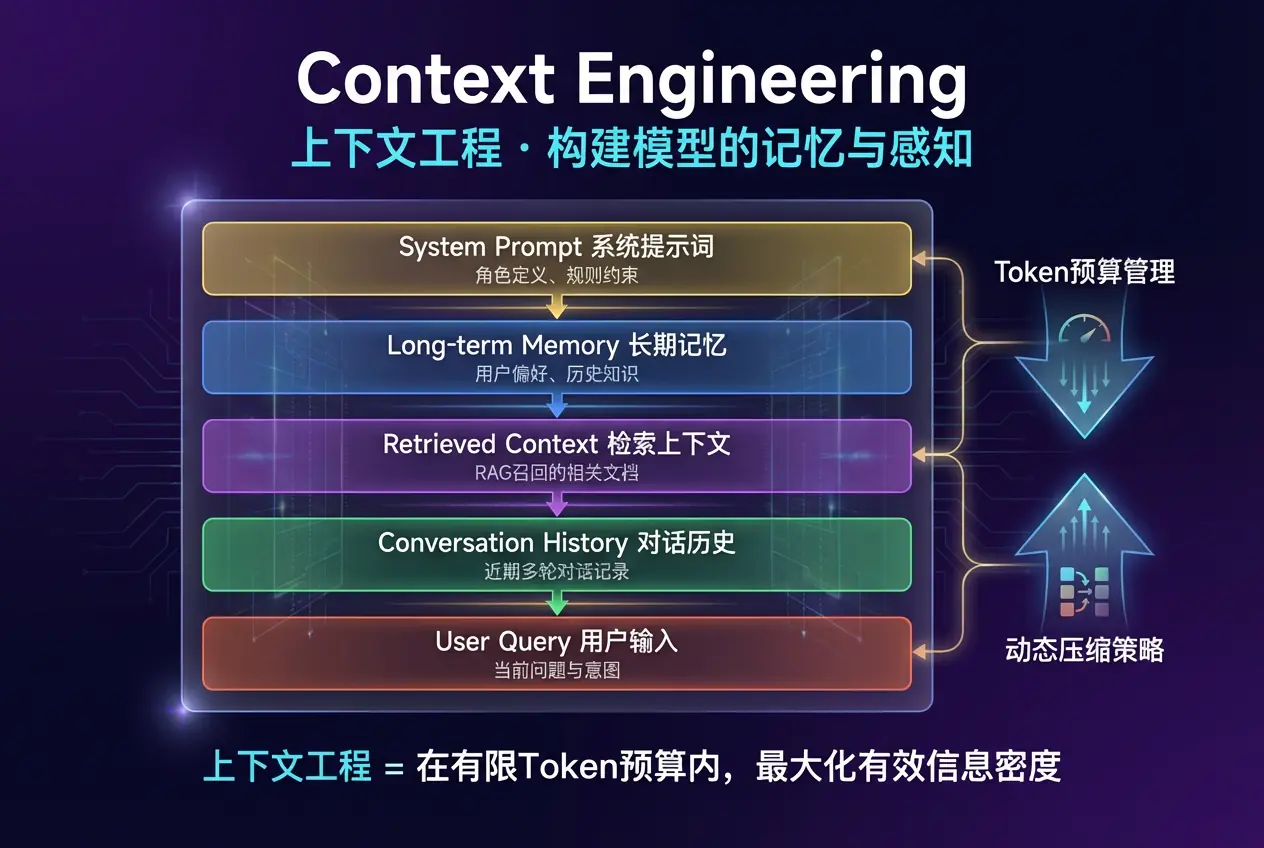 Context Engineering

上下文工程 · 构建模型的记忆与感知

System Prompt 系统提示词
角色定义、规则约束

Long-term Memory 长期记忆
用户偏好、历史知识

Retrieved Context 检索上下文
RAG召回的相关文档

Conversation History 对话历史
近期多轮对话记录

User Query 用户输入
当前问题与意图

Token预算管理

动态压缩策略

上下文工程 = 在有限Token预算内，最大化有效信息密度